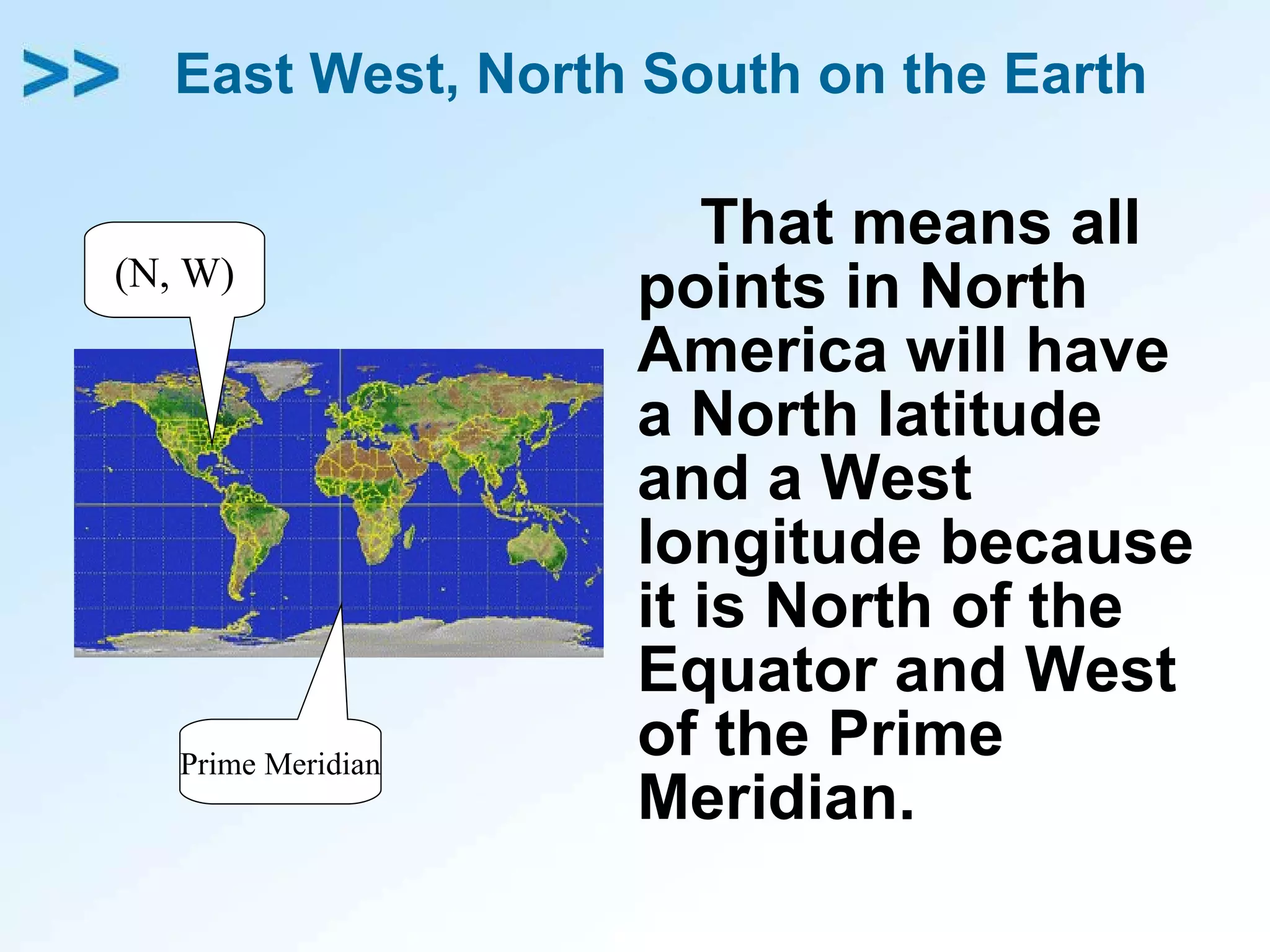 >> East West, North South on the Earth

(N, W)

Prime Meridian

That means all points in North America will have a North latitude and a West longitude because it is North of the Equator and West of the Prime Meridian.